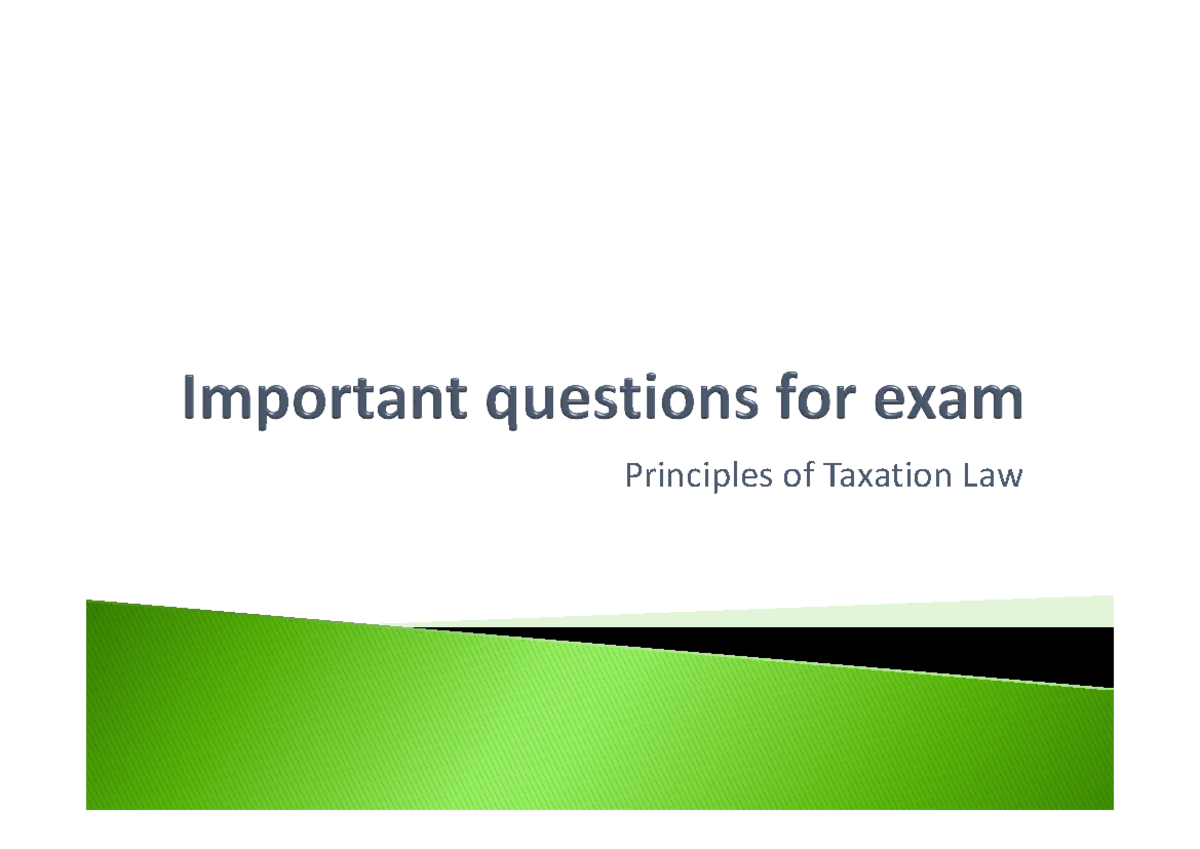 Important questions for exam

Principles of Taxation Law